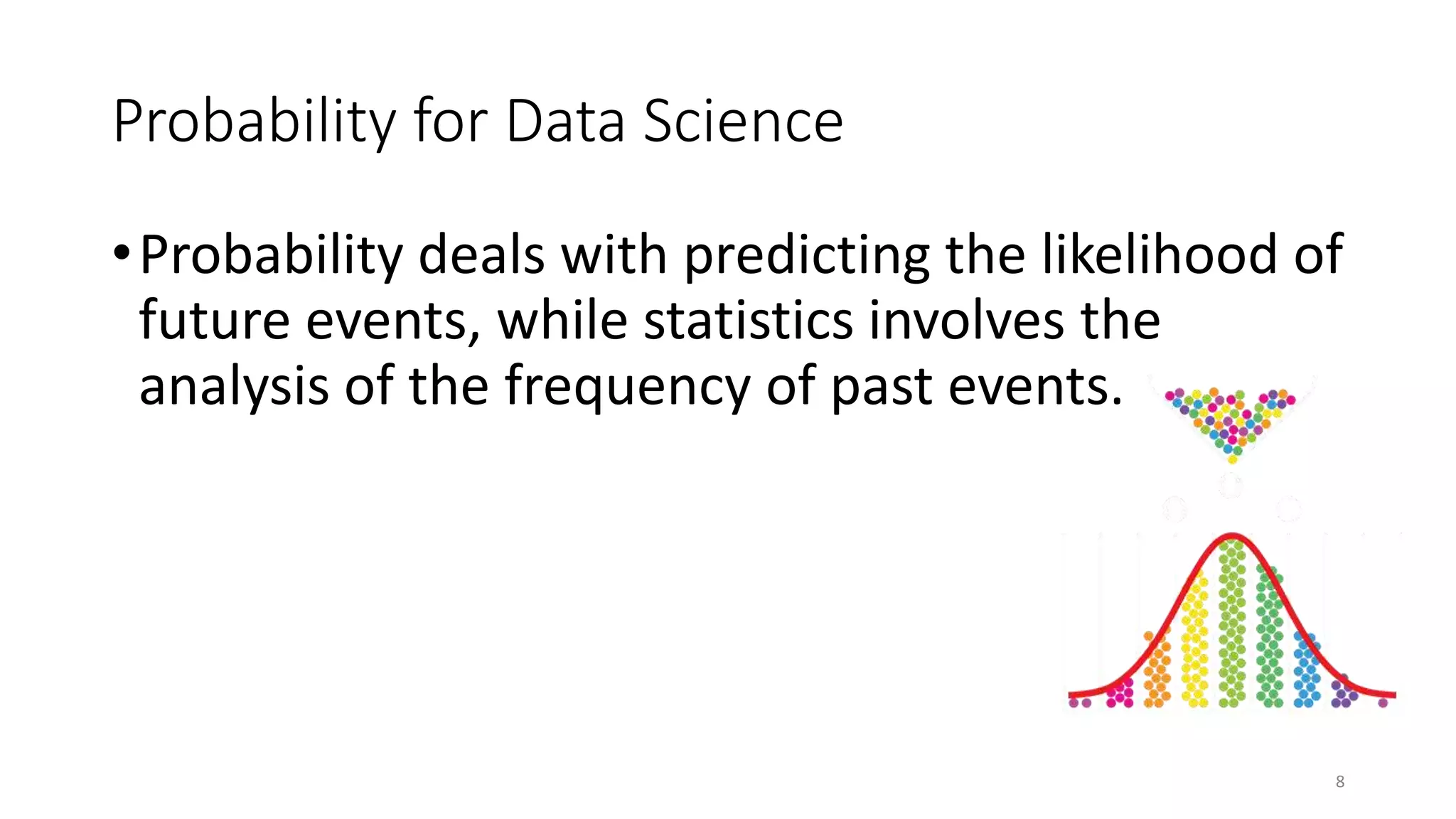 Probability for Data Science

• Probability deals with predicting the likelihood of future events, while statistics involves the analysis of the frequency of past events.

8